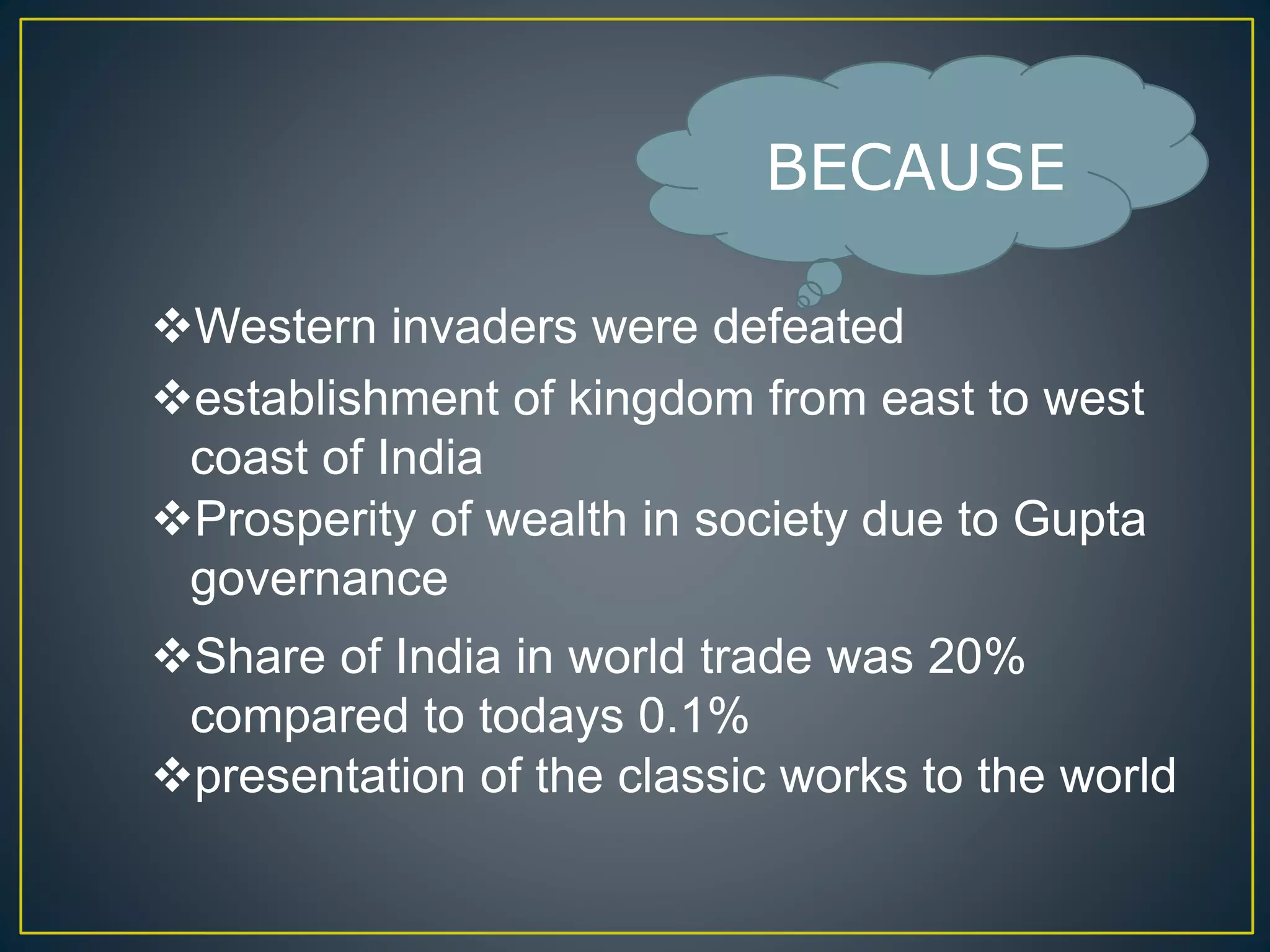 BECAUSE

❖Western invaders were defeated

❖establishment of kingdom from east to west coast of India

❖Prosperity of wealth in society due to Gupta governance

❖Share of India in world trade was 20% compared to todays 0.1%

❖presentation of the classic works to the world